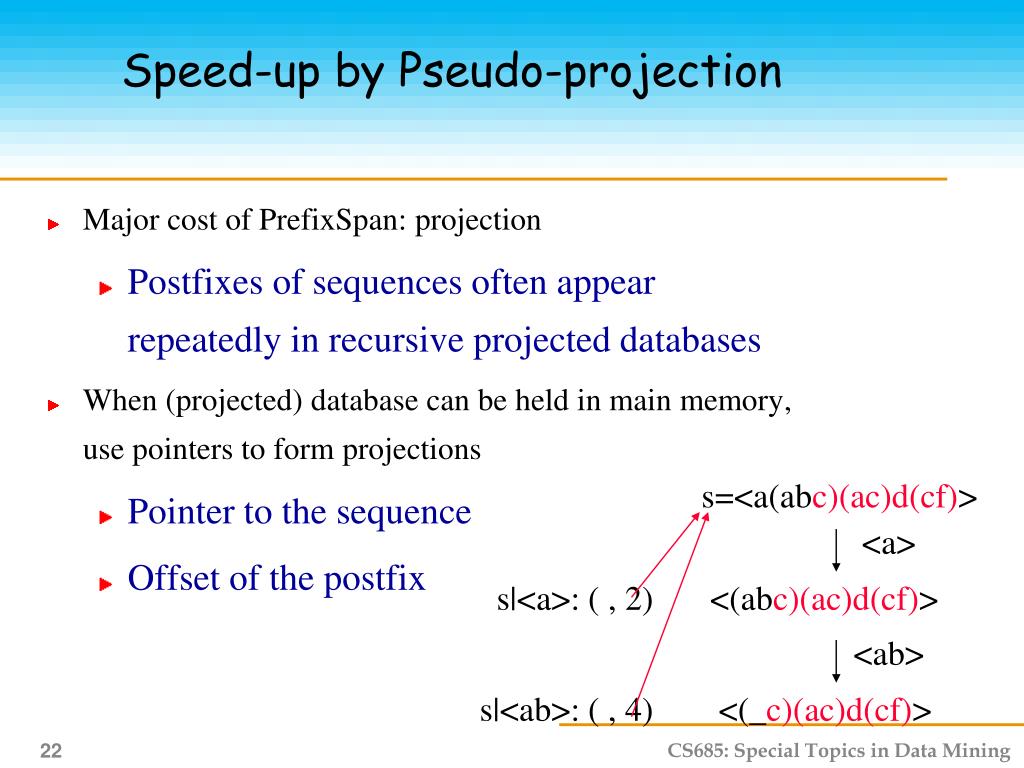 Speed-up by Pseudo-projection

Major cost of PrefixSpan: projection

Postfixes of sequences often appear repeatedly in recursive projected databases

When (projected) database can be held in main memory, use pointers to form projections

Pointer to the sequence

Offset of the postfix

s=<a(abc)(ac)d(cf)>

<a>

s|<a>: ( , 2)

<(abc)(ac)d(cf)>

<ab>

s|<ab>: ( , 4)

<(_c)(ac)d(cf)>

22

CS685: Special Topics in Data Mining